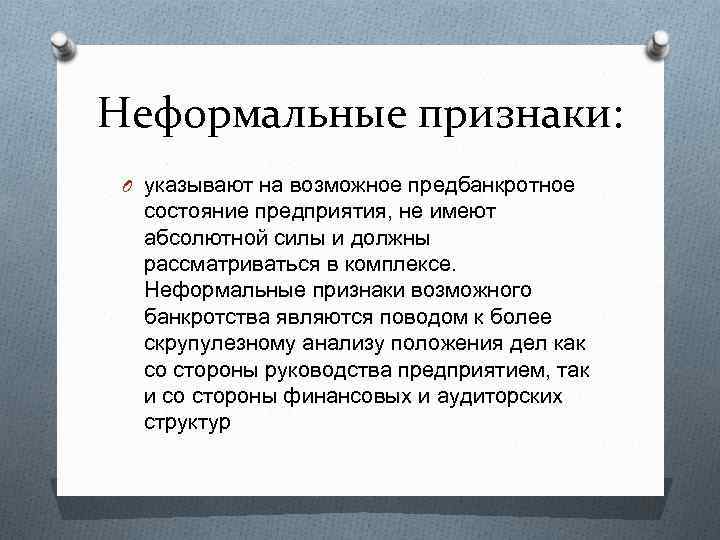 Неформальные признаки:

указывают на возможное предбанкротное состояние предприятия, не имеют абсолютной силы и должны рассматриваться в комплексе. Неформальные признаки возможного банкротства являются поводом к более скрупулезному анализу положения дел как со стороны руководства предприятием, так и со стороны финансовых и аудиторских структур